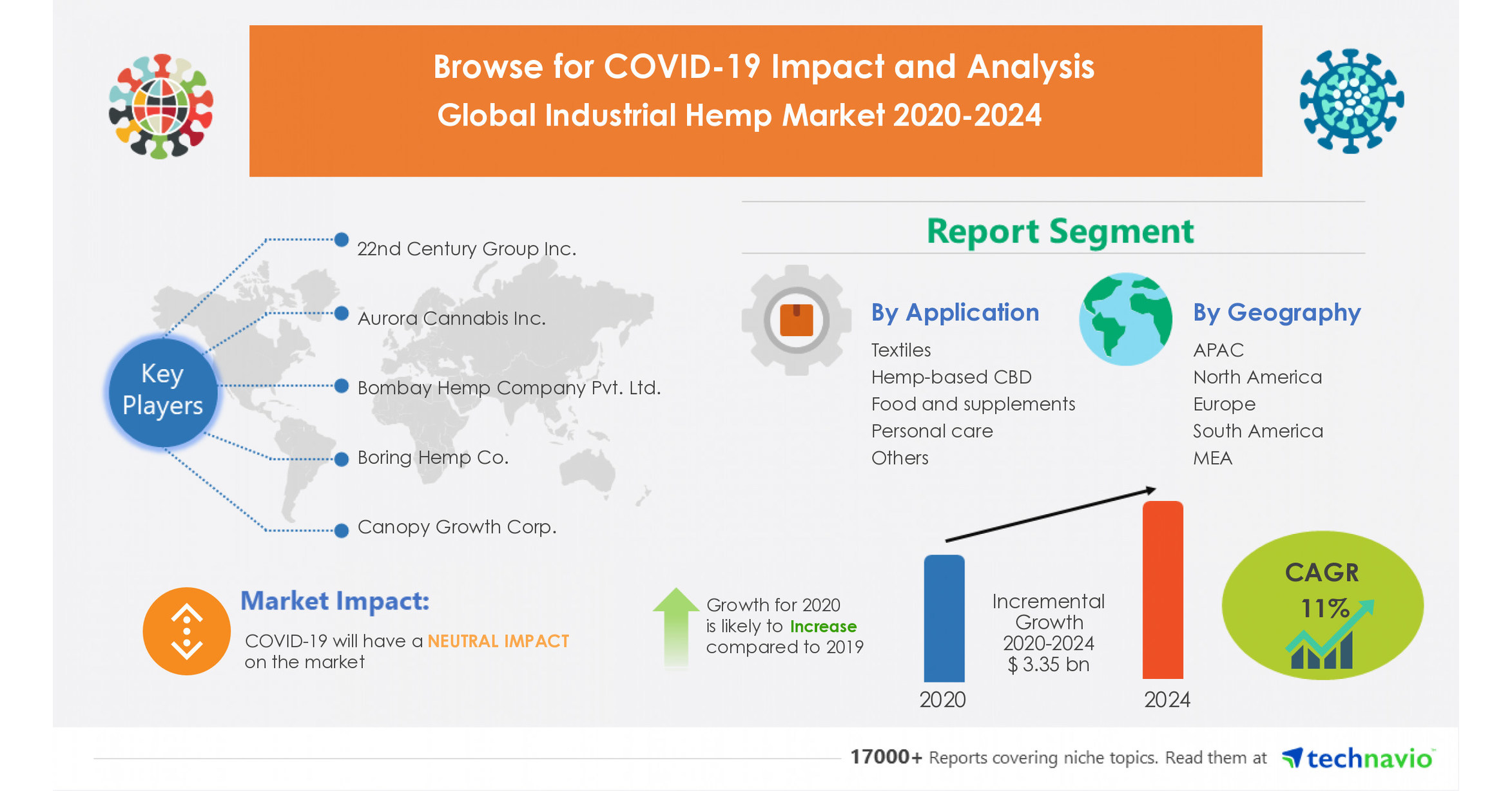 Browse for COVID-19 Impact and Analysis
Global Industrial Hemp Market 2020-2024

Key Players

22nd Century Group Inc.

Aurora Cannabis Inc.

Bombay Hemp Company Pvt. Ltd.

Boring Hemp Co.

Canopy Growth Corp.

Report Segment

By Application
Textiles
Hemp-based CBD
Food and supplements
Personal care
Others

By Geography
APAC
North America
Europe
South America
MEA

Market Impact:
COVID-19 will have a NEUTRAL IMPACT on the market

Growth for 2020 is likely to Increase compared to 2019

Incremental Growth 2020-2024 $ 3.35 bn

2020

2024

CAGR 11%

17000+ Reports covering niche topics. Read them at technavio